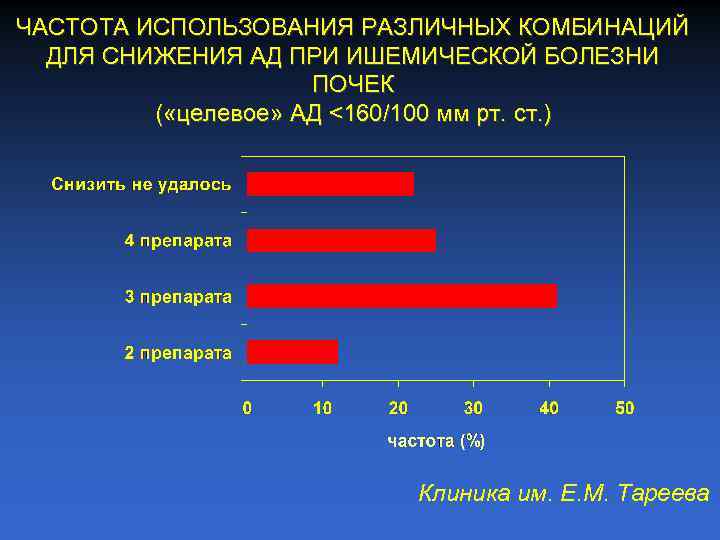 ЧАСТОТА ИСПОЛЬЗОВАНИЯ РАЗЛИЧНЫХ КОМБИНАЦИЙ ДЛЯ СНИЖЕНИЯ АД ПРИ ИШЕМИЧЕСКОЙ БОЛЕЗНИ ПОЧЕК
(«целевое» АД <160/100 мм рт. ст.)

Снизить не удалось
4 препарата
3 препарата
2 препарата

0
10
20
30
40
50
частота (%)

Клиника им. Е.М. Тареева